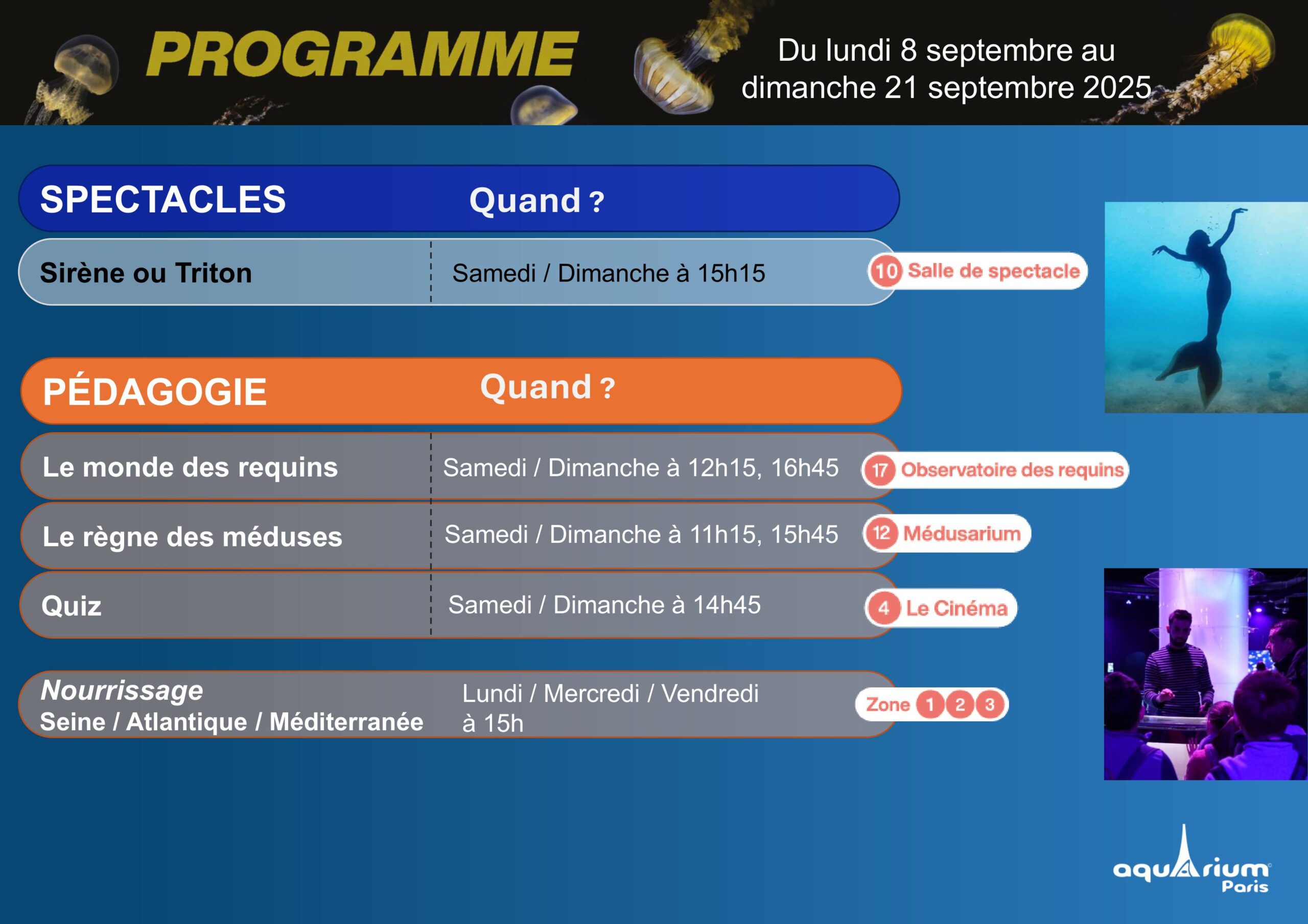 PROGRAMME

Du lundi 8 septembre au dimanche 21 septembre 2025

| SPECTACLES | Quand ? | |
|---|---|---|
| Sirène ou Triton | Samedi / Dimanche à 15h15 | 10 Salle de spectacle |

| PÉDAGOGIE | Quand ? | |
|---|---|---|
| Le monde des requins | Samedi / Dimanche à 12h15, 16h45 | 17 Observatoire des requins |
| Le règne des méduses | Samedi / Dimanche à 11h15, 15h45 | 12 Médusarium |
| Quiz | Samedi / Dimanche à 14h45 | 4 Le Cinéma |
| Nourrissage Seine / Atlantique / Méditerranée | Lundi / Mercredi / Vendredi à 15h | Zone 1 2 3 |

aquArium Paris